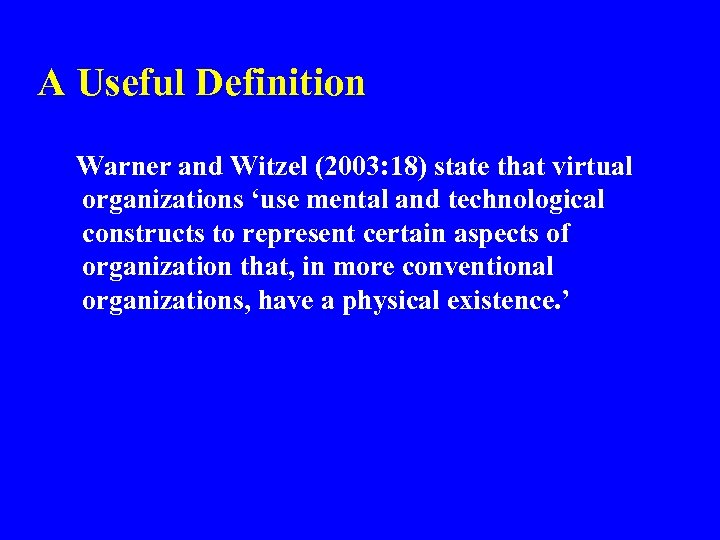 A Useful Definition

Warner and Witzel (2003:18) state that virtual organizations ‘use mental and technological constructs to represent certain aspects of organization that, in more conventional organizations, have a physical existence.’